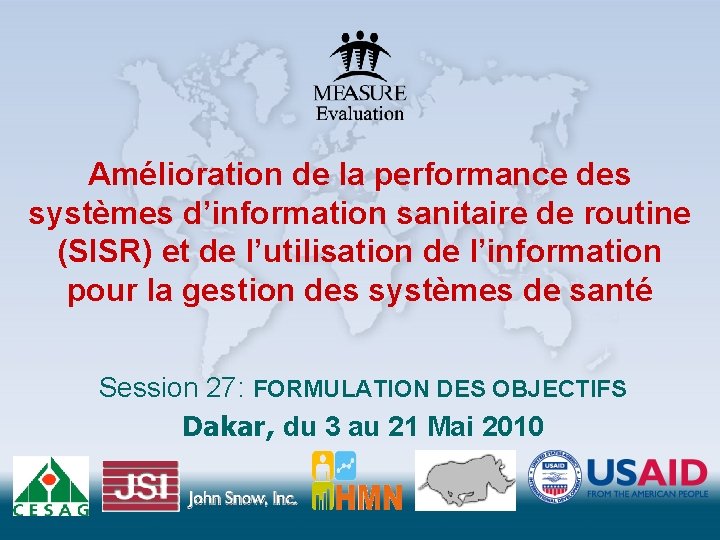 MEASURE
Evaluation

Amélioration de la performance des systèmes d'information sanitaire de routine (SISR) et de l'utilisation de l'information pour la gestion des systèmes de santé

Session 27: FORMULATION DES OBJECTIFS

Dakar, du 3 au 21 Mai 2010

CESAG

JSI John Snow, Inc.

HMN

USAID

USAID FROM THE AMERICAN PEOPLE